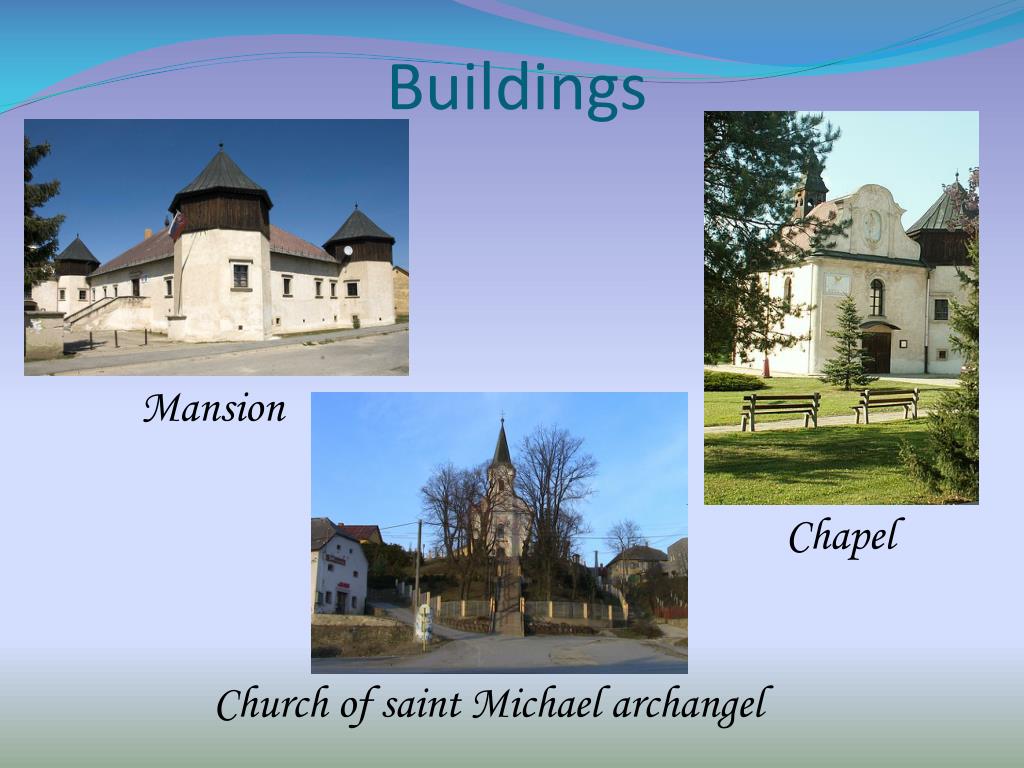 Buildings

Mansion

Chapel

Church of saint Michael archangel